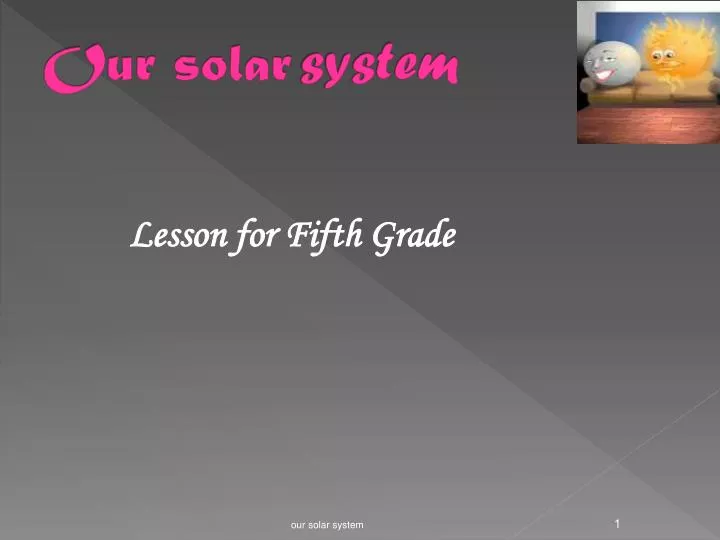 Our solar system

Lesson for Fifth Grade

our solar system

1